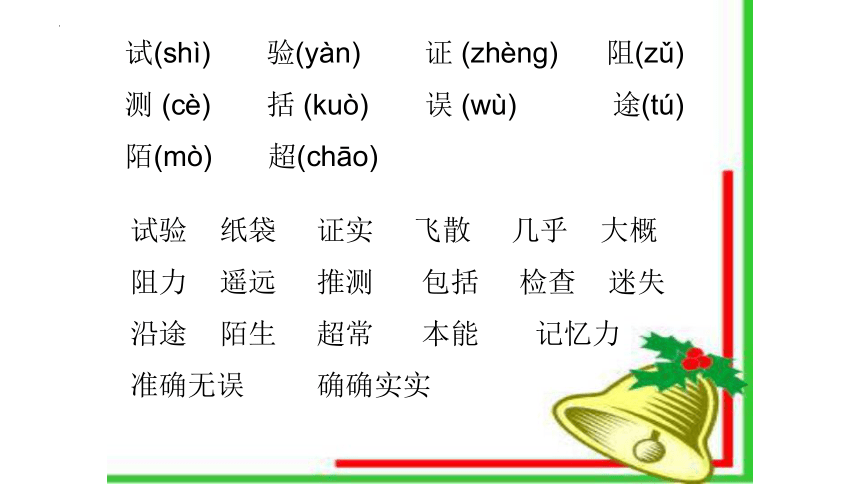 试(shì)　验(yàn)　证 (zhèng)　阻(zǔ)
测 (cè)　括 (kuò)　误 (wù)　途(tú)
陌(mò)　超(chāo)

试验　纸袋　证实　飞散　几乎　大概
阻力　遥远　推测　包括　检查　迷失
沿途　陌生　超常　本能　记忆力
准确无误　确确实实